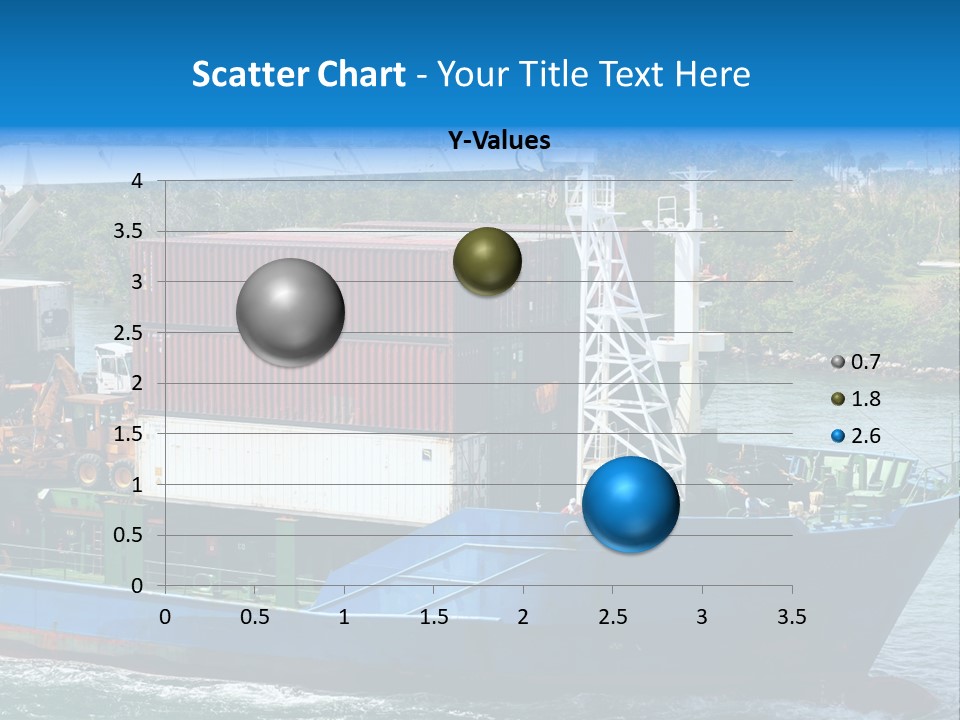 Scatter Chart - Your Title Text Here

Y-Values

4
3.5
3
2.5
2
1.5
1
0.5
0

0 0.5 1 1.5 2 2.5 3 3.5

0.7
1.8
2.6